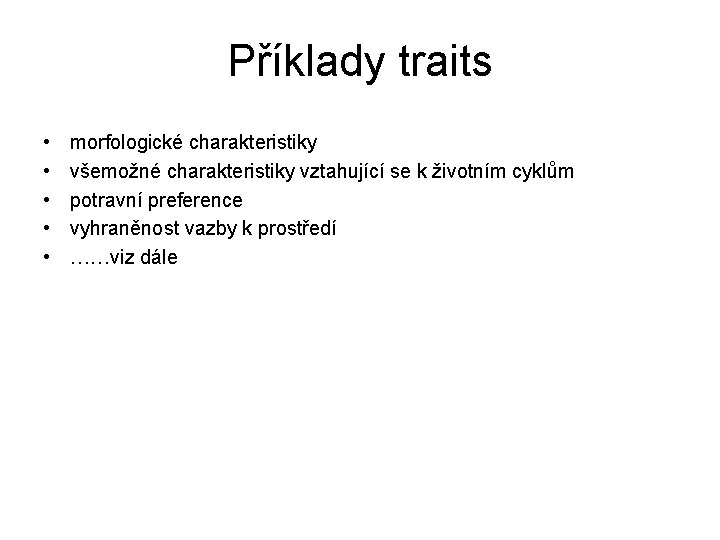 Příklady traits

• morfologické charakteristiky
• všemožné charakteristiky vztahující se k životním cyklům
• potravní preference
• vyhraněnost vazby k prostředí
• ……viz dále